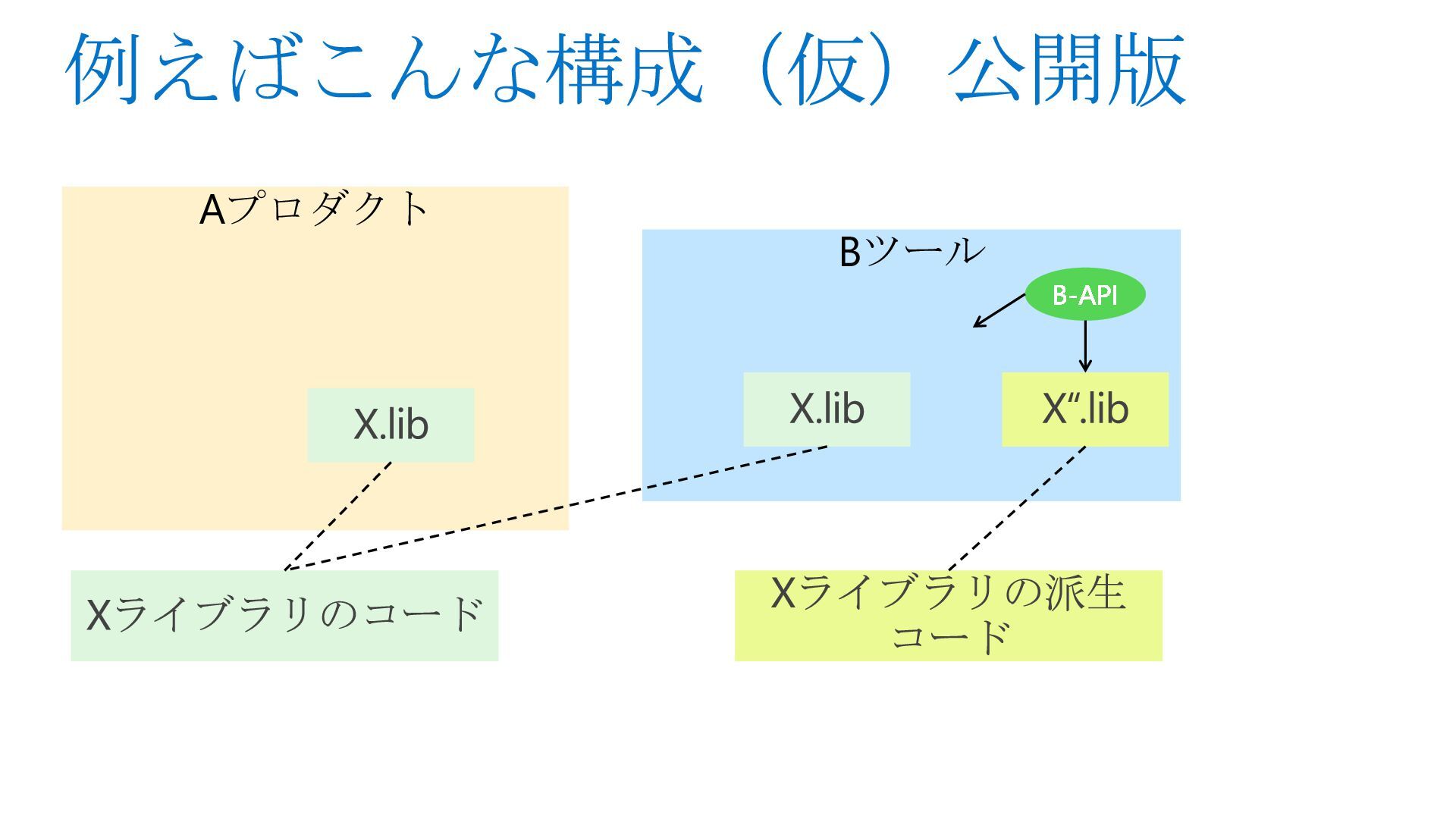 例えばこんな構成（仮）公開版

Aプロダクト

X.lib

Bツール

B-API

X.lib

X“.lib

Xライブラリのコード

Xライブラリの派生コード